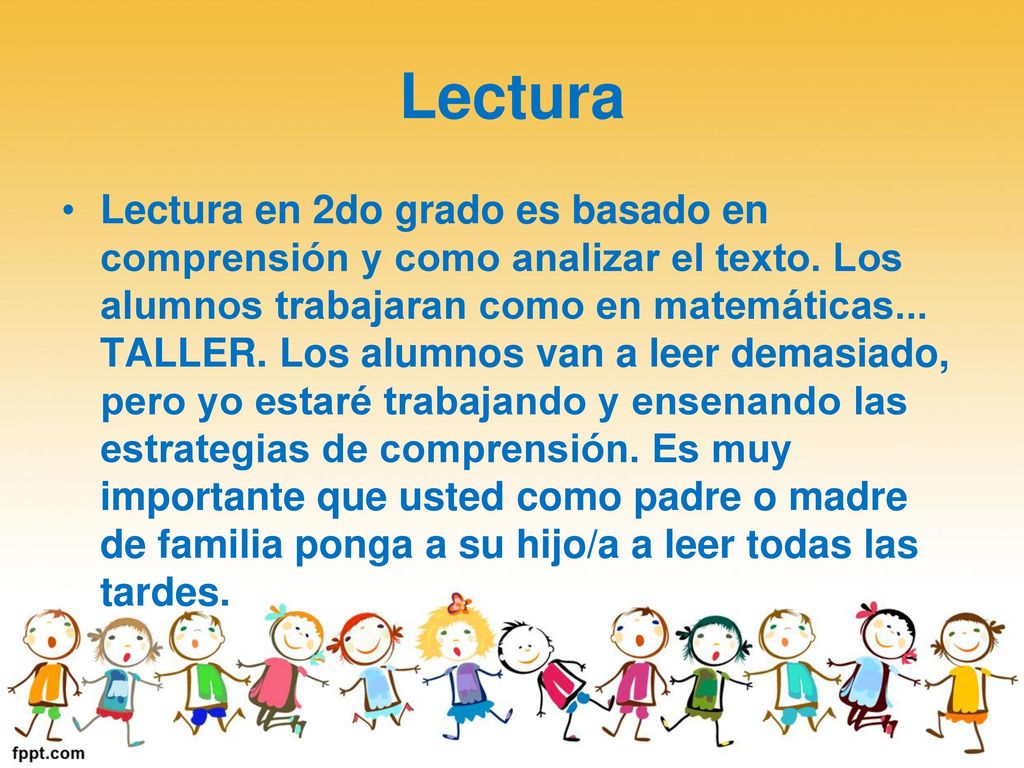 Lectura

• Lectura en 2do grado es basado en comprensión y como analizar el texto. Los alumnos trabajaran como en matemáticas... TALLER. Los alumnos van a leer demasiado, pero yo estaré trabajando y ensenando las estrategias de comprensión. Es muy importante que usted como padre o madre de familia ponga a su hijo/a a leer todas las tardes.

fppt.com